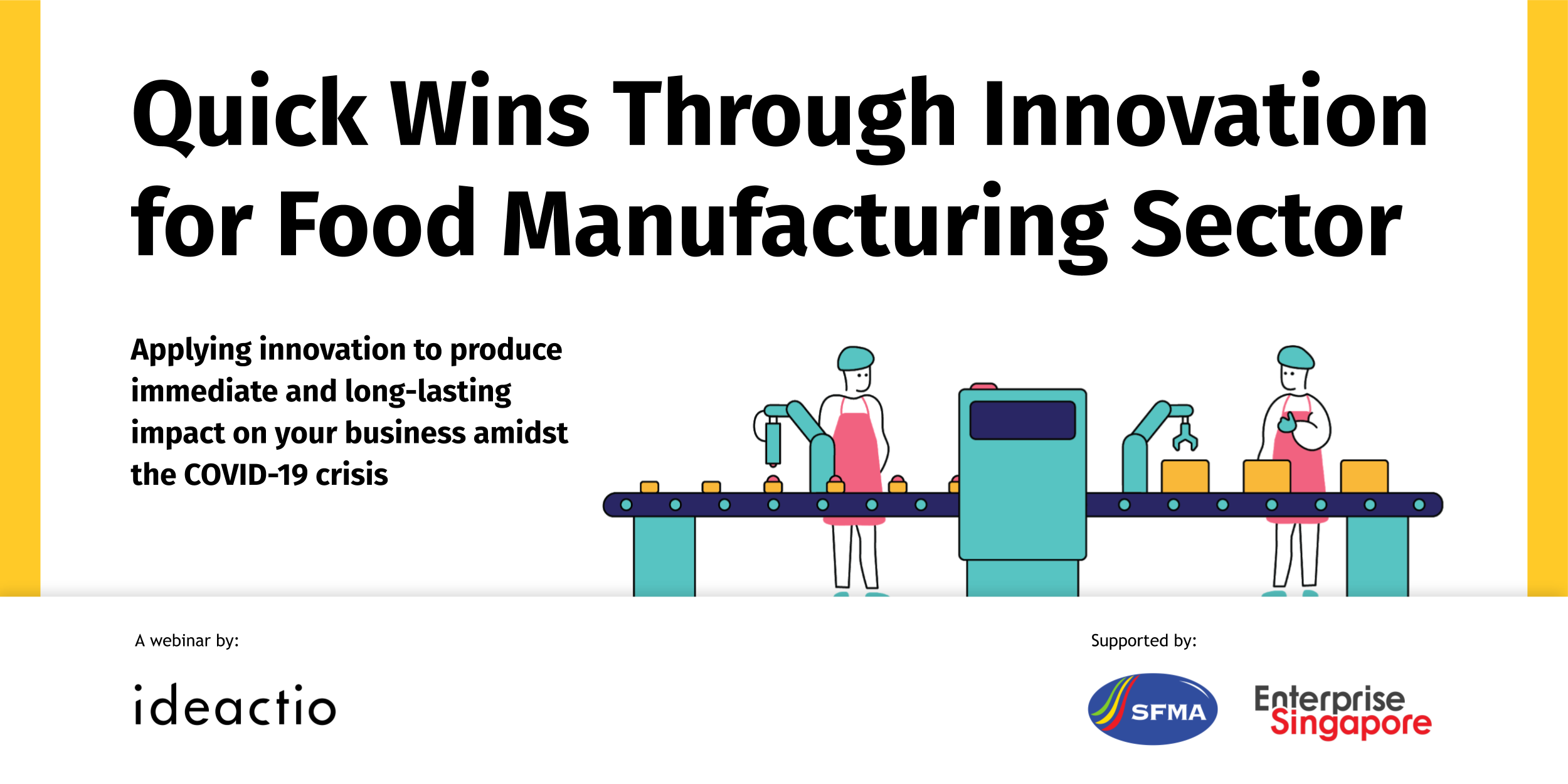 Quick Wins Through Innovation for Food Manufacturing Sector

Applying innovation to produce immediate and long-lasting impact on your business amidst the COVID-19 crisis

A webinar by:

ideactio

Supported by:

SFMA

Enterprise Singapore